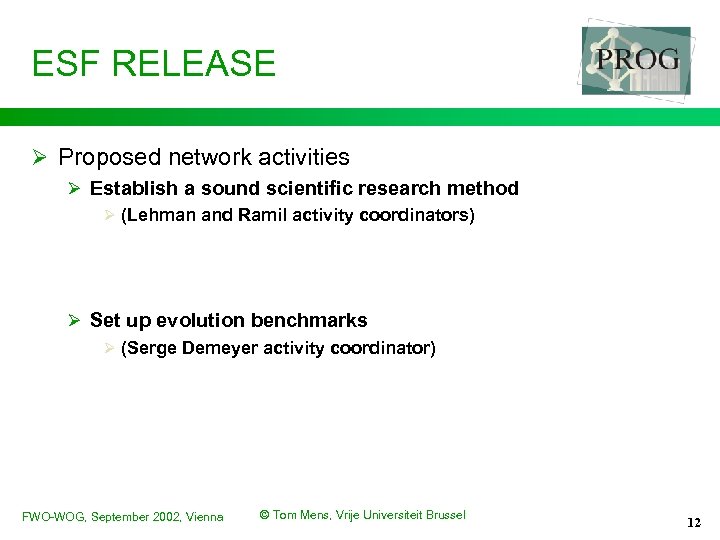 ESF RELEASE

PROG

➢ Proposed network activities

➢ Establish a sound scientific research method

➢ (Lehman and Ramil activity coordinators)

➢ Set up evolution benchmarks

➢ (Serge Demeyer activity coordinator)

FWO-WOG, September 2002, Vienna © Tom Mens, Vrije Universiteit Brussel 12